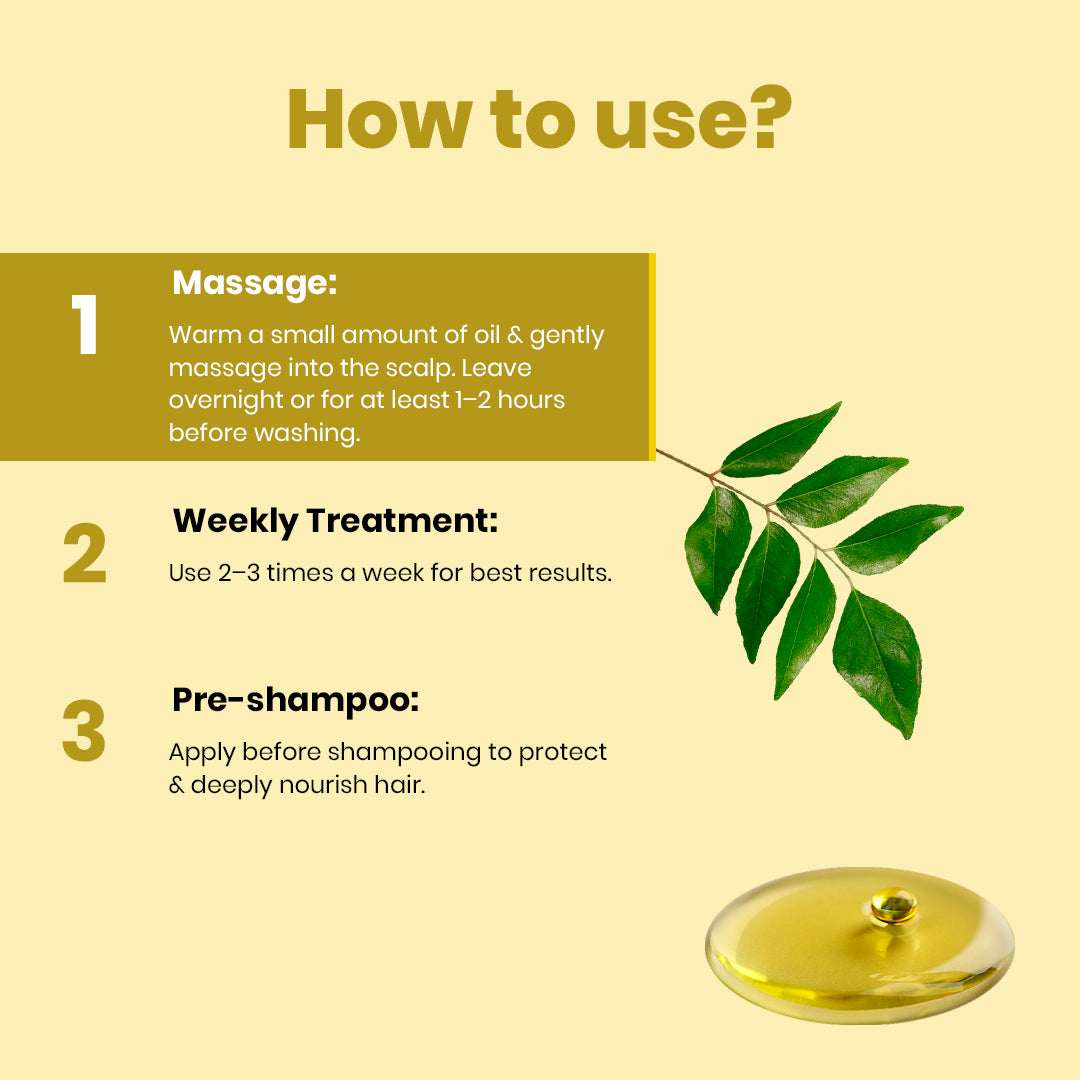 How to use?

1

Massage:

Warm a small amount of oil & gently massage into the scalp. Leave overnight or for at least 1–2 hours before washing.

2

Weekly Treatment:

Use 2–3 times a week for best results.

3

Pre-shampoo:

Apply before shampooing to protect & deeply nourish hair.